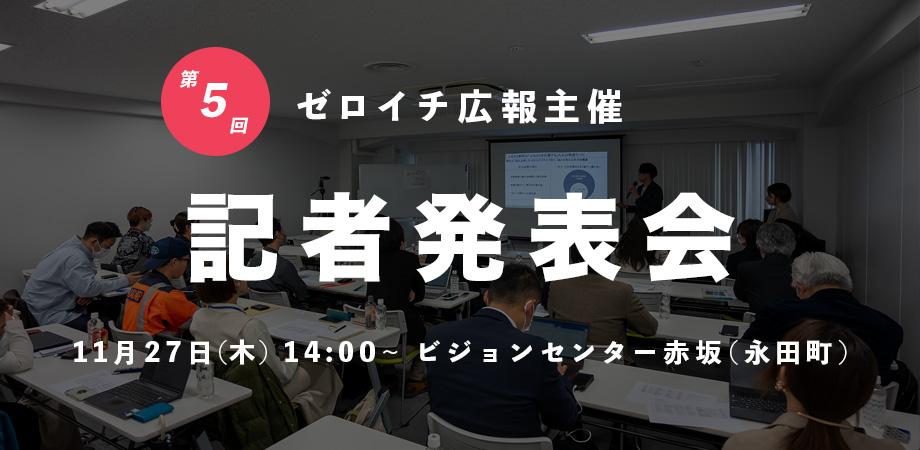 第5回

ゼロイチ広報主催

記者発表会

11月27日(木) 14:00~ ビジョンセンター赤坂(永田町)